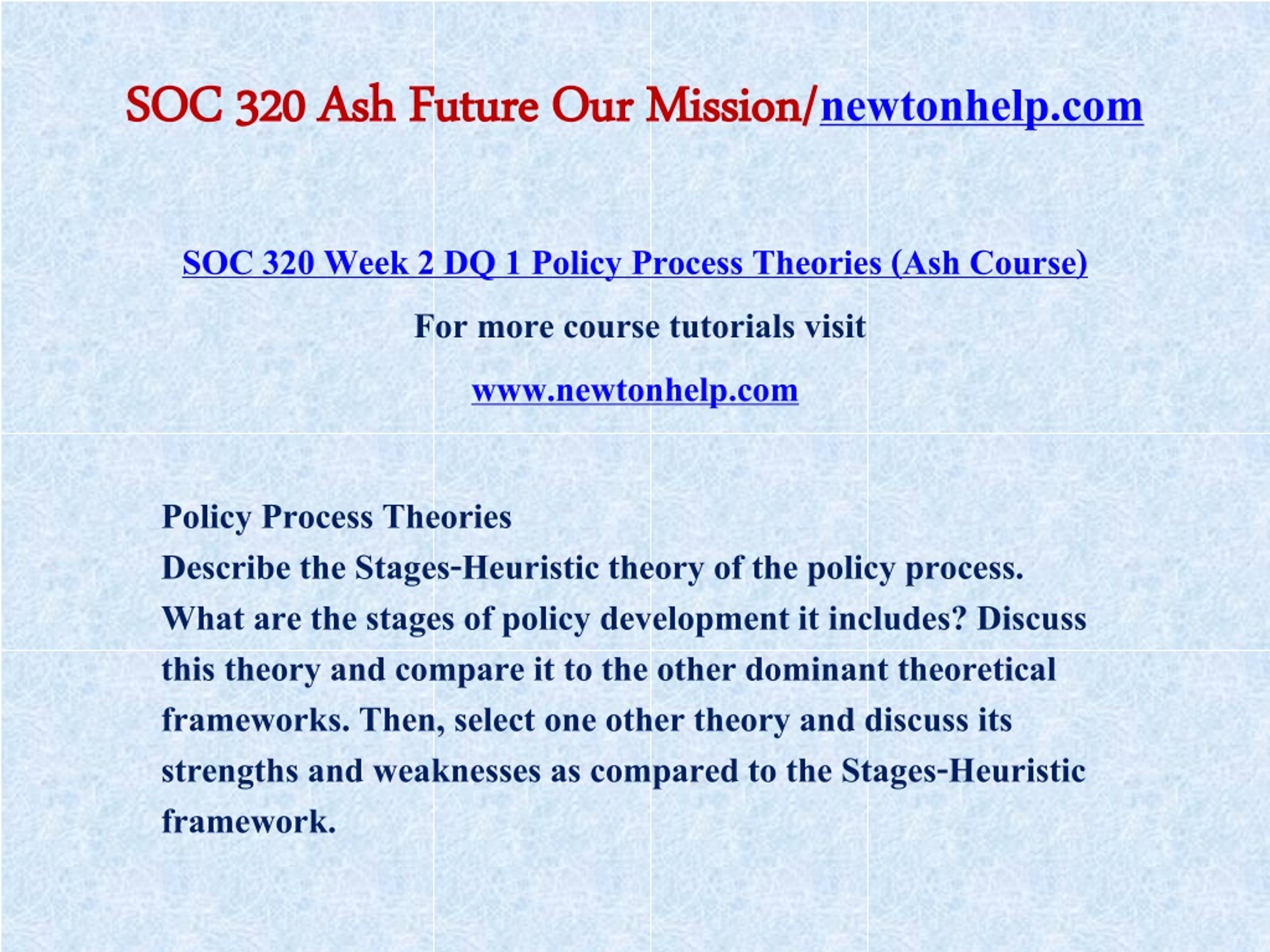 SOC 320 Ash Future Our Mission/newtonhelp.com

SOC 320 Week 2 DQ 1 Policy Process Theories (Ash Course)

For more course tutorials visit

www.newtonhelp.com

Policy Process Theories
Describe the Stages-Heuristic theory of the policy process. What are the stages of policy development it includes? Discuss this theory and compare it to the other dominant theoretical frameworks. Then, select one other theory and discuss its strengths and weaknesses as compared to the Stages-Heuristic framework.